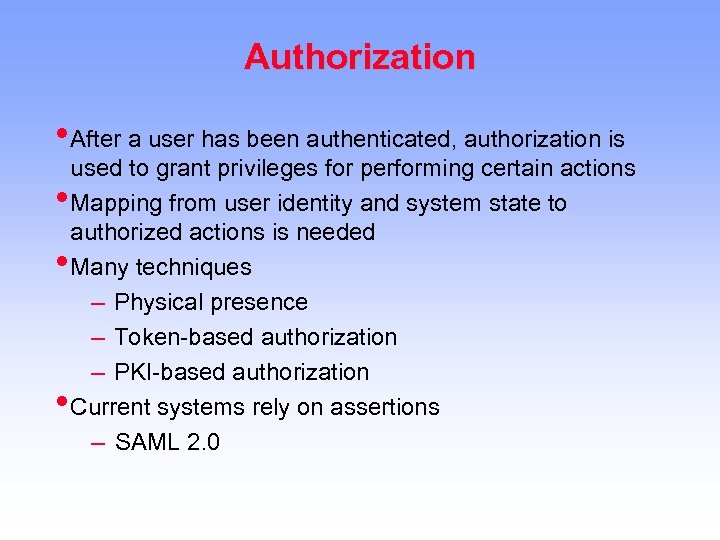 Authorization

• After a user has been authenticated, authorization is used to grant privileges for performing certain actions

• Mapping from user identity and system state to authorized actions is needed

• Many techniques

– Physical presence

– Token-based authorization

– PKI-based authorization

• Current systems rely on assertions

– SAML 2.0